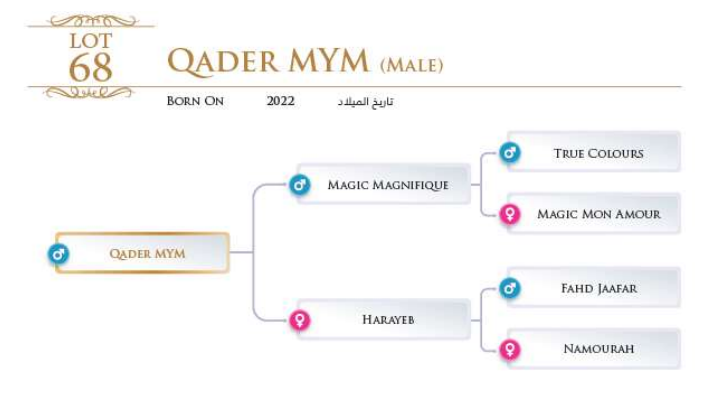 LOT 68

QADER MYM (MALE)

BORN ON 2022 تاريخ الميلاد

QADER MYM

MAGIC MAGNIFIQUE

HARAYEB

TRUE COLOURS

MAGIC MON AMOUR

FAHD JAAFAR

NAMOURAH